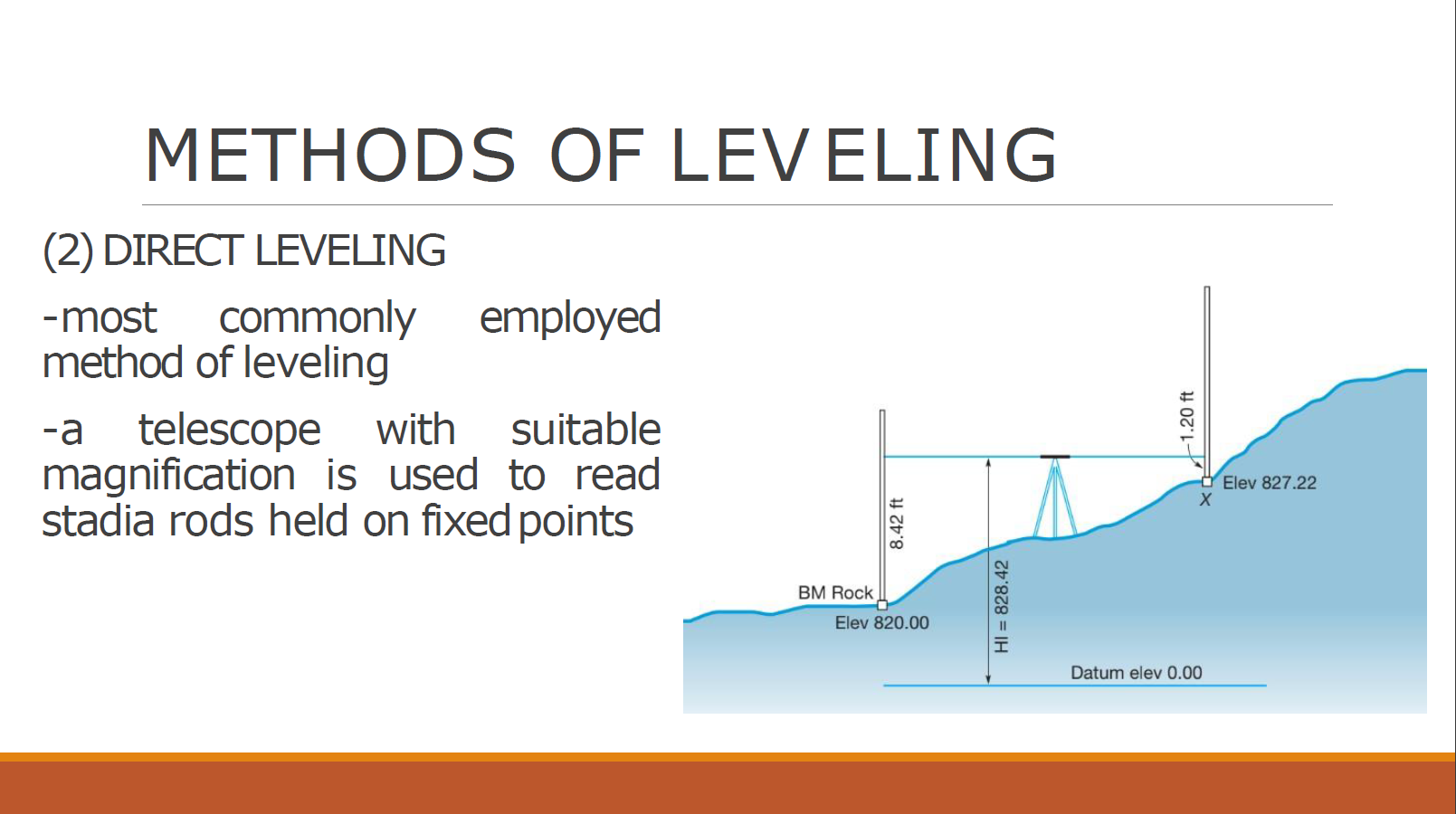 METHODS OF LEVELING

(2) DIRECT LEVELING

-most commonly employed method of leveling

-a telescope with suitable magnification is used to read stadia rods held on fixed points

1.20 ft

Elev 827.22

X

8.42 ft

BM Rock

Elev 820.00

HI = 828.42

Datum elev 0.00